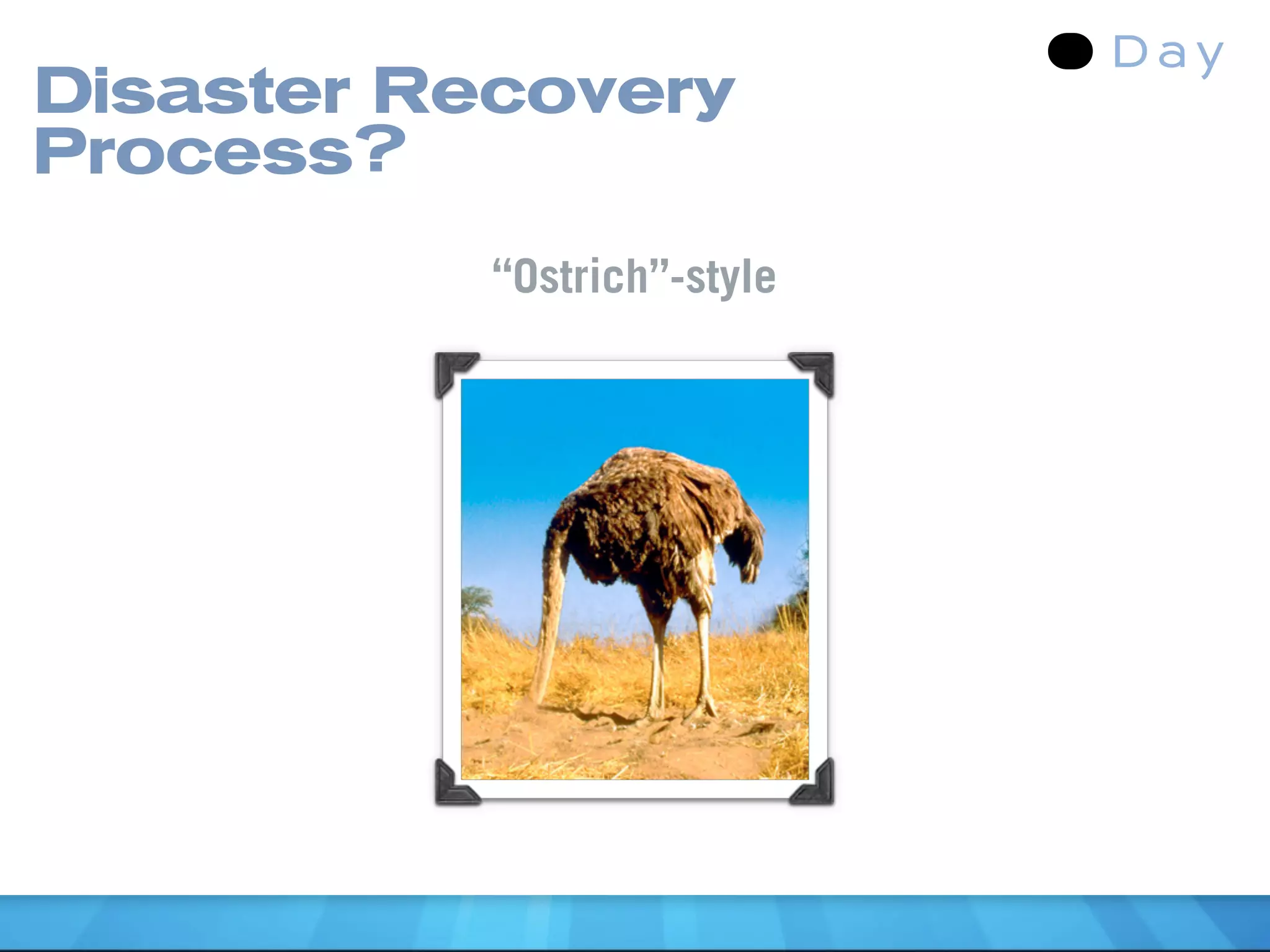 Day

Disaster Recovery Process?

“Ostrich”-style